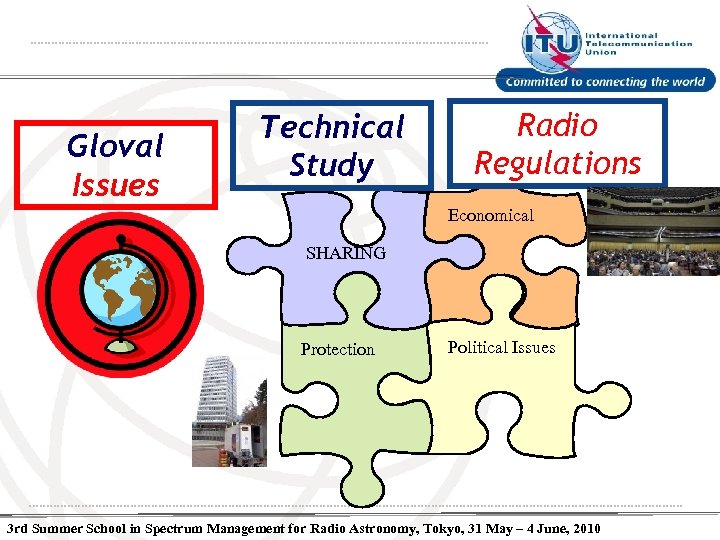 ITU International Telecommunication Union

Committed to connecting the world

Gloval Issues

Technical Study

Radio Regulations

SHARING

Economical

Protection

Political Issues

3rd Summer School in Spectrum Management for Radio Astronomy, Tokyo, 31 May – 4 June, 2010